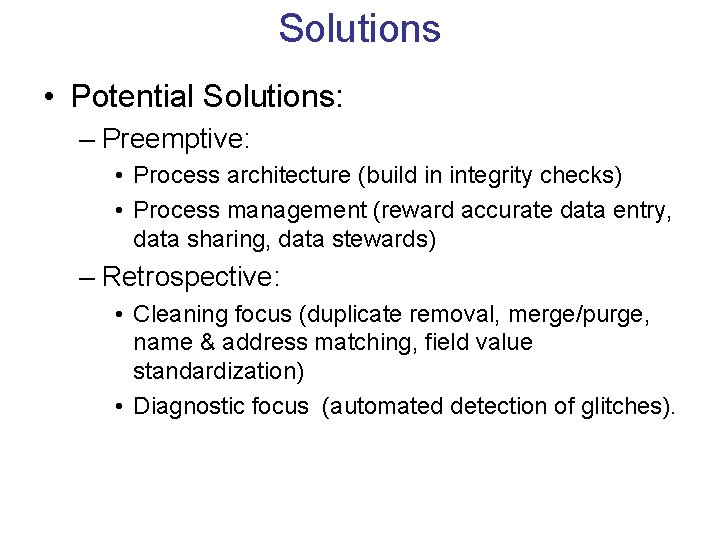 Solutions

• Potential Solutions:

– Preemptive:

• Process architecture (build in integrity checks)

• Process management (reward accurate data entry, data sharing, data stewards)

– Retrospective:

• Cleaning focus (duplicate removal, merge/purge, name & address matching, field value standardization)

• Diagnostic focus (automated detection of glitches).